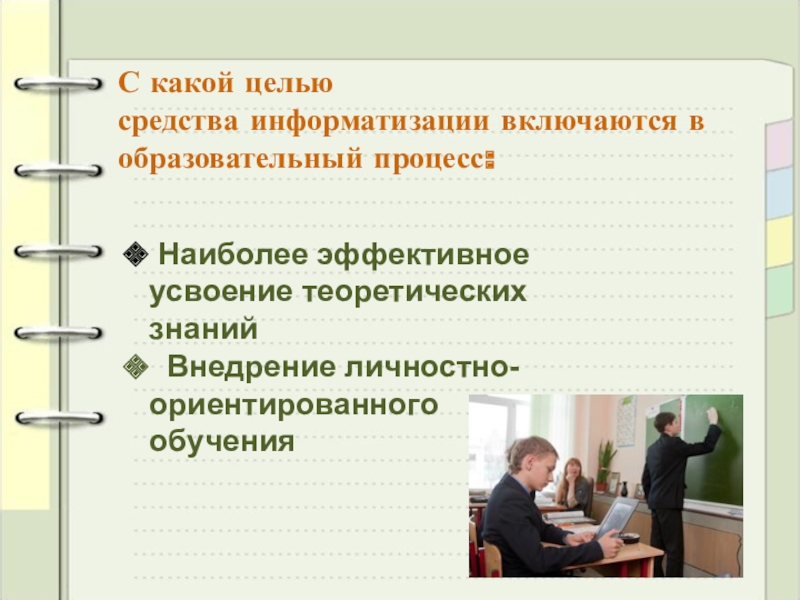 С какой целью
средства информатизации включаются в образовательный процесс:

❖ Наиболее эффективное усвоение теоретических знаний
❖ Внедрение личностно-ориентированного обучения